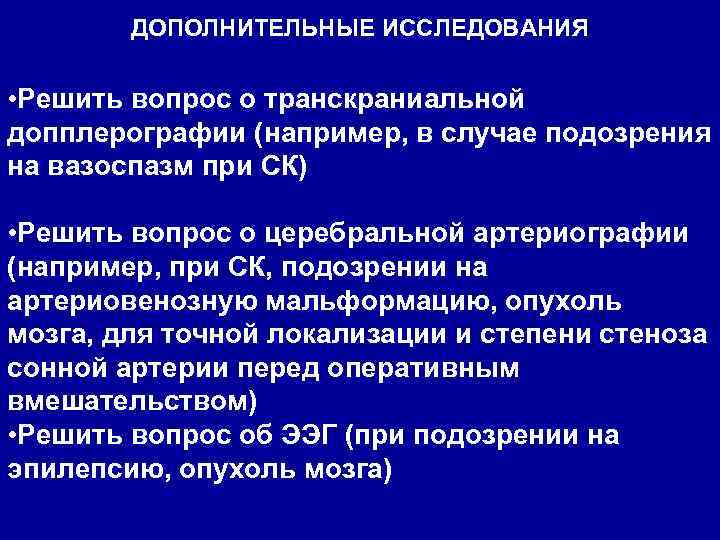 ДОПОЛНИТЕЛЬНЫЕ ИССЛЕДОВАНИЯ

•Решить вопрос о транскраниальной допплерографии (например, в случае подозрения на вазоспазм при СК)

•Решить вопрос о церебральной артериографии (например, при СК, подозрении на артериовенозную мальформацию, опухоль мозга, для точной локализации и степени стеноза сонной артерии перед оперативным вмешательством)
•Решить вопрос об ЭЭГ (при подозрении на эпилепсию, опухоль мозга)